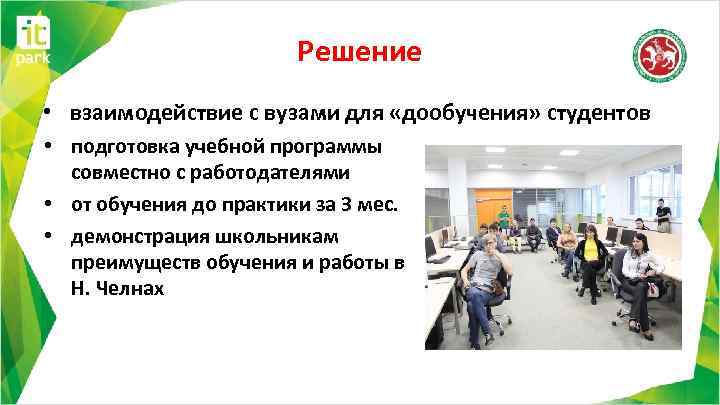 it park

Решение

• взаимодействие с вузами для «дообучения» студентов
• подготовка учебной программы совместно с работодателями
• от обучения до практики за 3 мес.
• демонстрация школьникам преимуществ обучения и работы в Н. Челнах